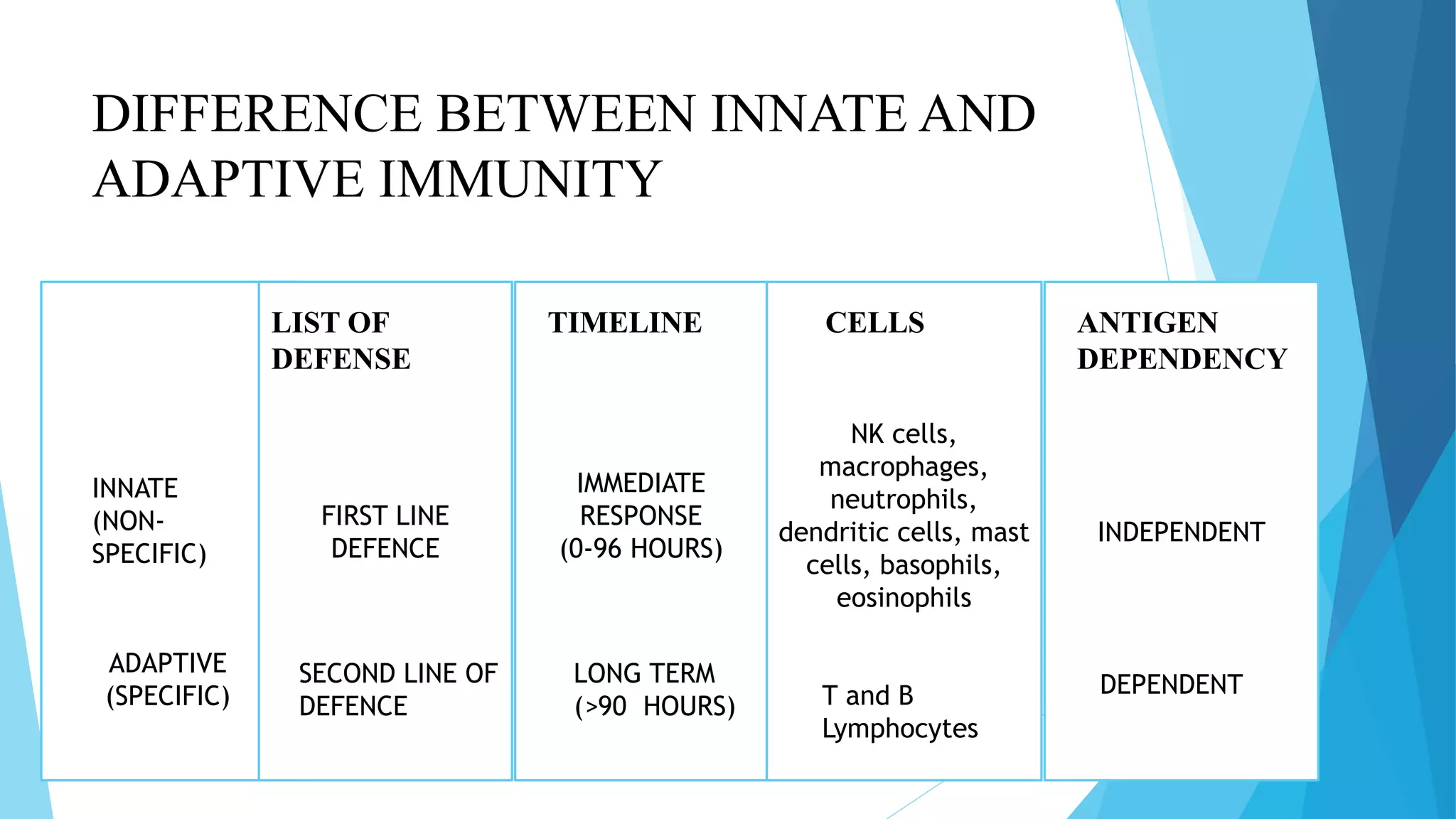 DIFFERENCE BETWEEN INNATE AND ADAPTIVE IMMUNITY

| | LIST OF DEFENSE | TIMELINE | CELLS | ANTIGEN DEPENDENCY |
|---|---|---|---|---|
| INNATE (NON-SPECIFIC) | FIRST LINE DEFENCE | IMMEDIATE RESPONSE (0-96 HOURS) | NK cells, macrophages, neutrophils, dendritic cells, mast cells, basophils, eosinophils | INDEPENDENT |
| ADAPTIVE (SPECIFIC) | SECOND LINE OF DEFENCE | LONG TERM (>90 HOURS) | T and B Lymphocytes | DEPENDENT |